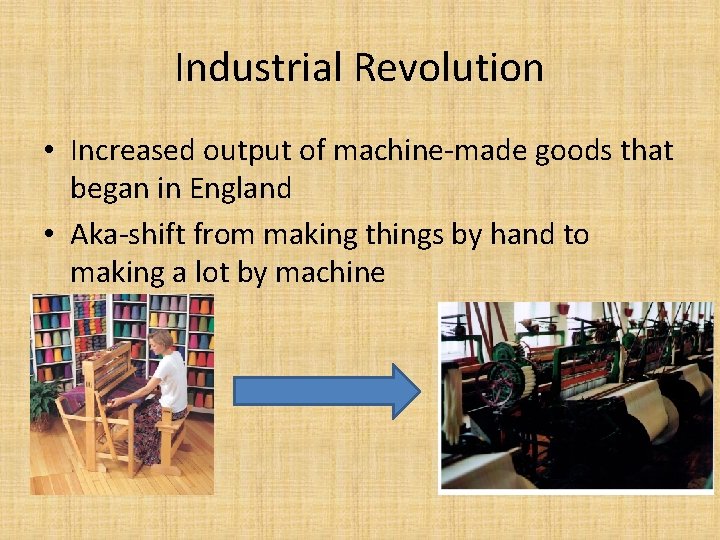 Industrial Revolution

• Increased output of machine-made goods that began in England
• Aka-shift from making things by hand to making a lot by machine